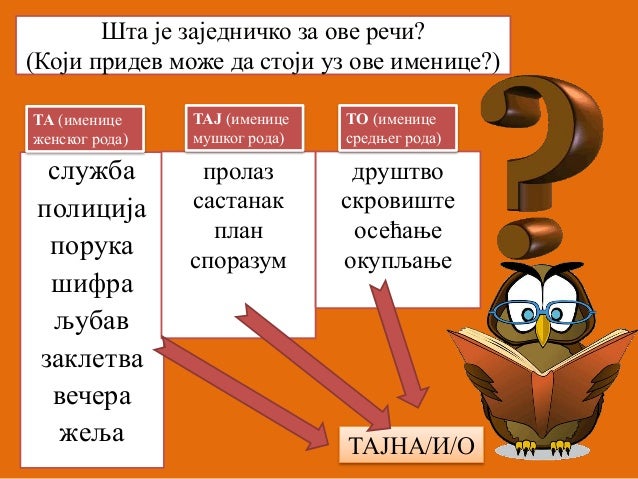 Шта је заједничко за ове речи?
(Који придев може да стоји уз ове именице?)

ТА (именице женског рода)

служба
полиција
порука
шифра
љубав
заклетва
вечера
жеља

ТАЈ (именице мушког рода)

пролаз
састанак
план
споразум

ТО (именице средњег рода)

друштво
скровиште
осећање
окупљање

ТАЈНА/И/О